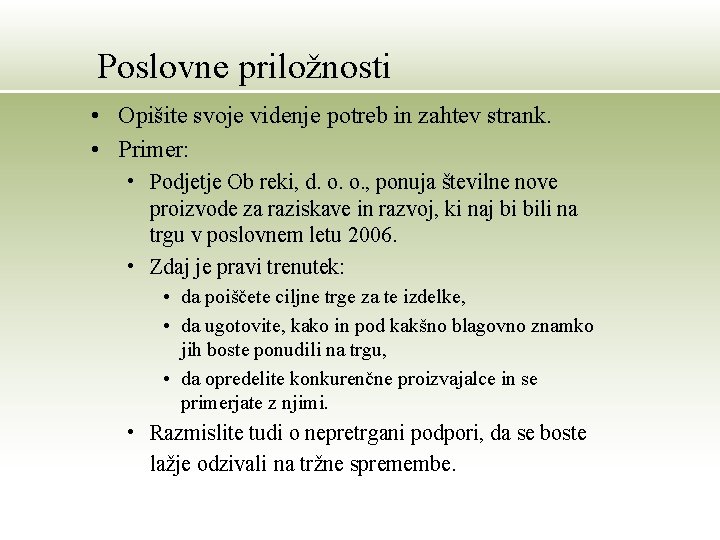 Poslovne priložnosti

• Opišite svoje videnje potreb in zahtev strank.
• Primer:
  • Podjetje Ob reki, d. o. o., ponuja številne nove proizvode za raziskave in razvoj, ki naj bi bili na trgu v poslovnem letu 2006.
  • Zdaj je pravi trenutek:
    • da poiščete ciljne trge za te izdelke,
    • da ugotovite, kako in pod kakšno blagovno znamko jih boste ponudili na trgu,
    • da opredelite konkurenčne proizvajalce in se primerjate z njimi.
  • Razmislite tudi o nepretrgani podpori, da se boste lažje odzivali na tržne spremembe.